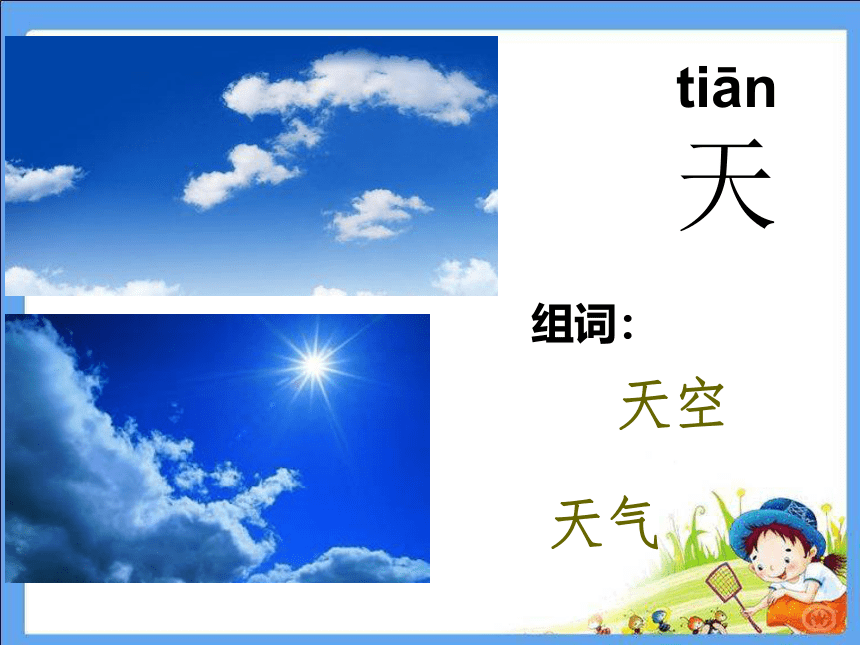 tiān
天

组词:
天空

天气